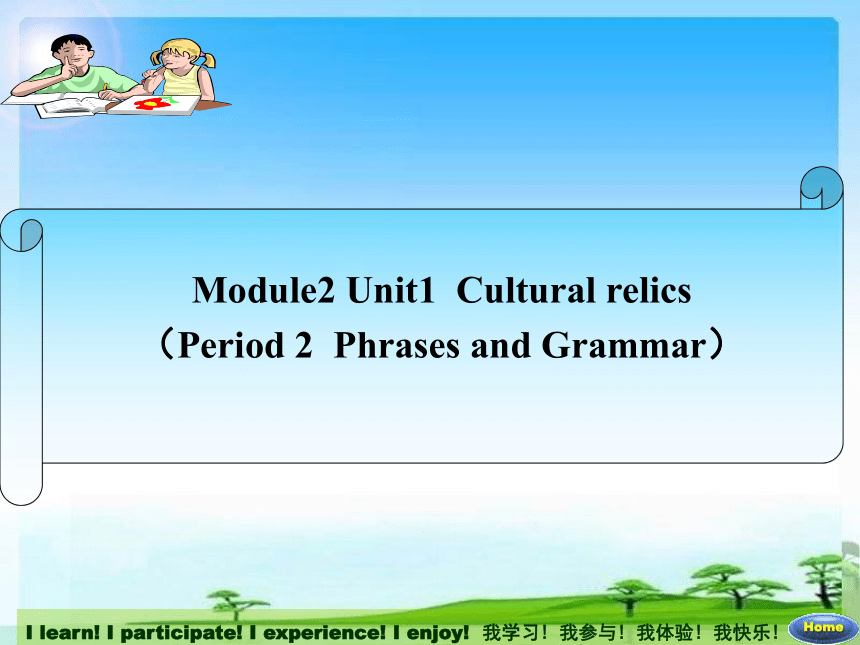 Module2 Unit1 Cultural relics
（Period 2 Phrases and Grammar）

I learn! I participate! I experience! I enjoy! 我学习！我参与！我体验！我快乐！

Home